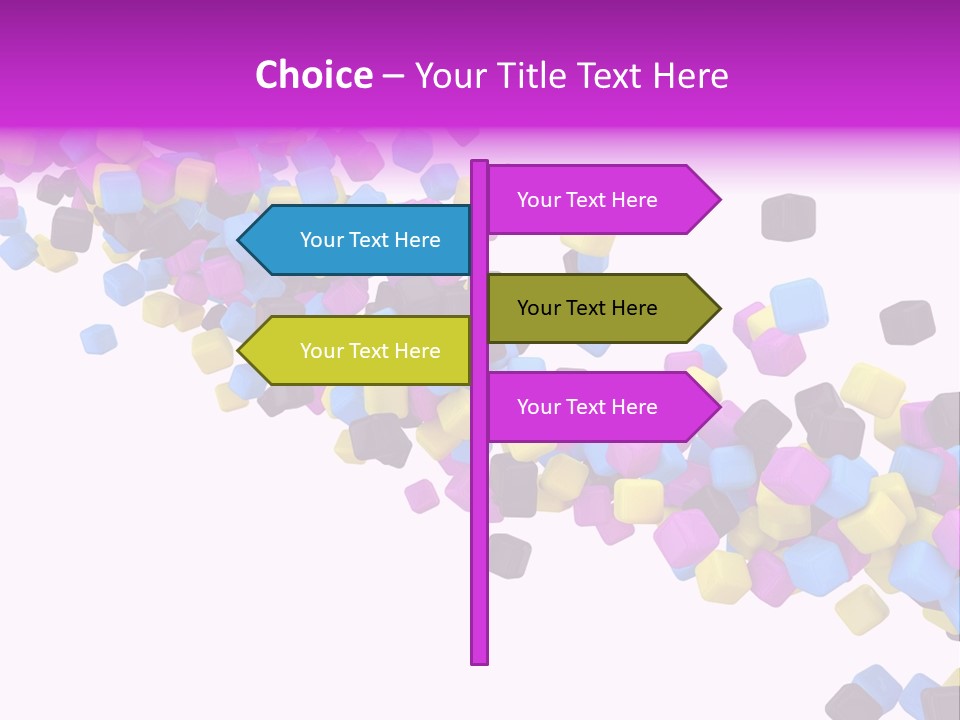 Choice – Your Title Text Here

Your Text Here

Your Text Here

Your Text Here

Your Text Here

Your Text Here